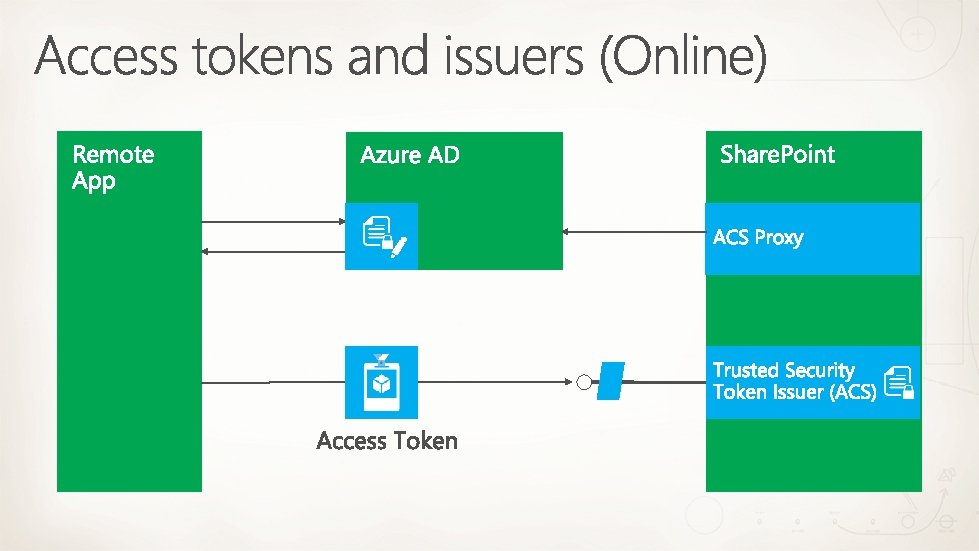 Access tokens and issuers (Online)

Remote App

Azure AD

SharePoint

ACS Proxy

Trusted Security Token Issuer (ACS)

Access Token